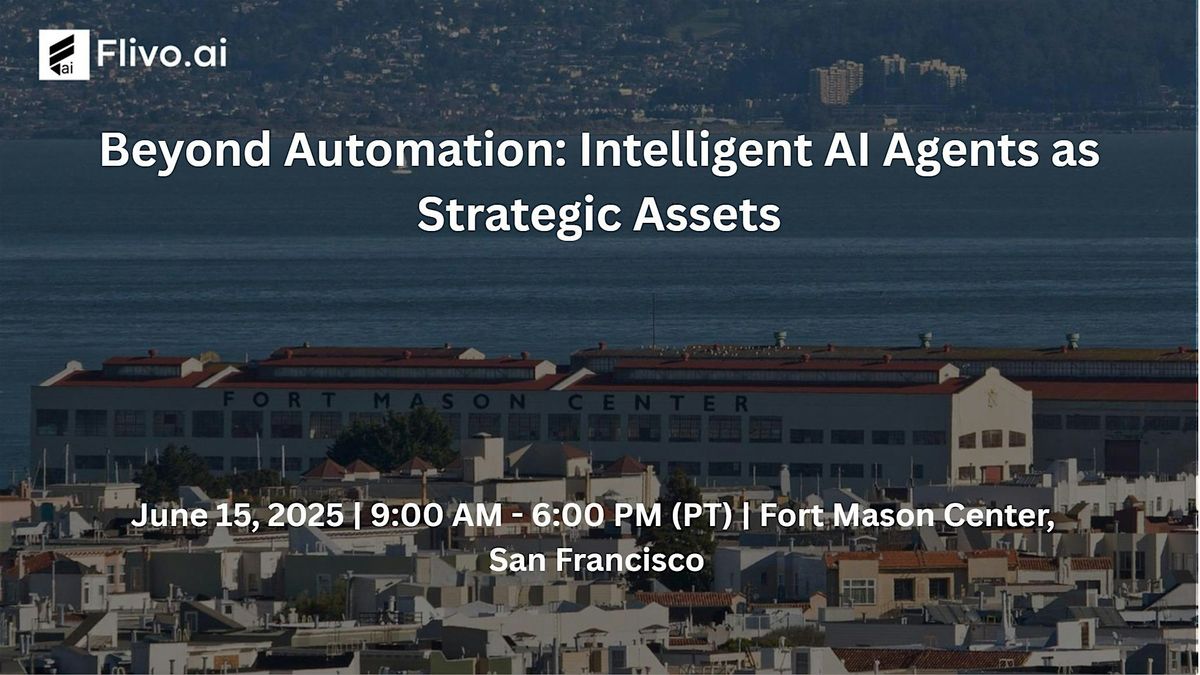 ai Flivo.ai

Beyond Automation: Intelligent AI Agents as Strategic Assets

FORT MASON CENTER

June 15, 2025 | 9:00 AM - 6:00 PM (PT) | Fort Mason Center, San Francisco